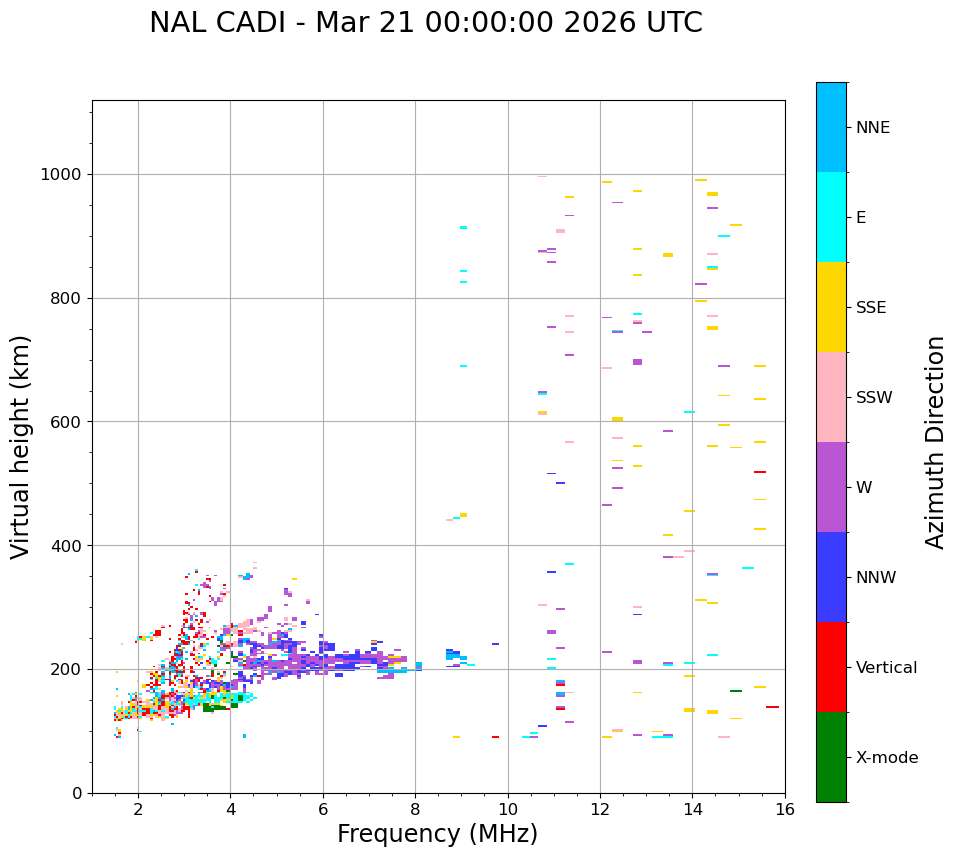 NAL CADI - Mar 21 00:00:00 2026 UTC

Virtual height (km)

1000
800
600
400
200
0

2 4 6 8 10 12 14 16

Frequency (MHz)

NNE
E
SSE
SSW
W
NNW
Vertical
X-mode

Azimuth Direction